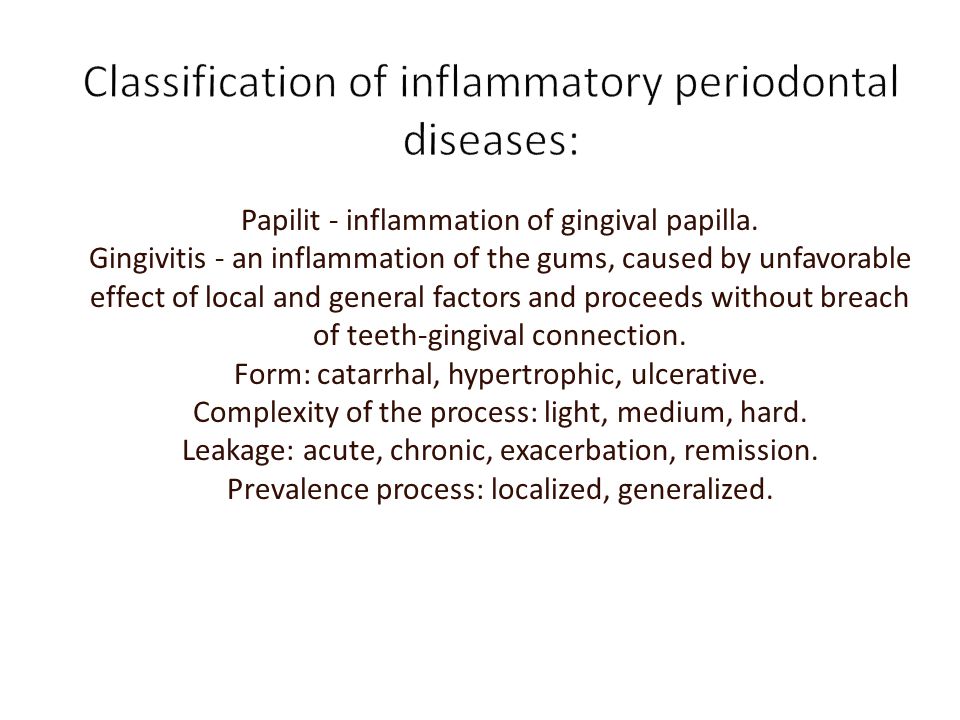 Classification of inflammatory periodontal diseases:

Papilit - inflammation of gingival papilla.
Gingivitis - an inflammation of the gums, caused by unfavorable effect of local and general factors and proceeds without breach of teeth-gingival connection.
Form: catarrhal, hypertrophic, ulcerative.
Complexity of the process: light, medium, hard.
Leakage: acute, chronic, exacerbation, remission.
Prevalence process: localized, generalized.